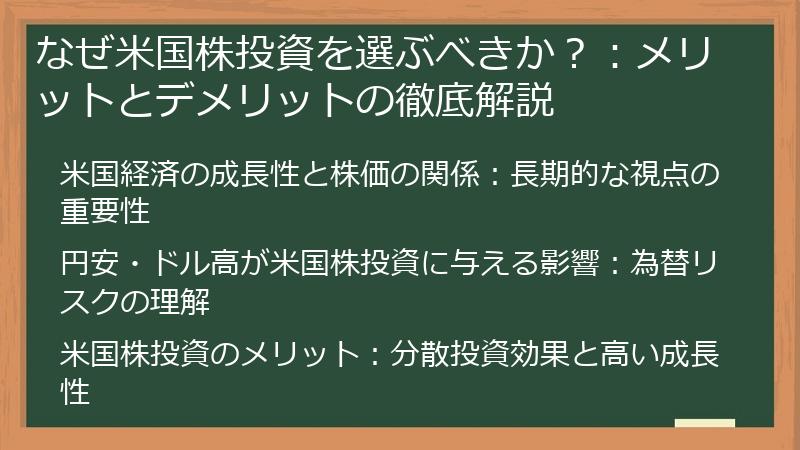 なぜ米国株投資を選ぶべきか？：メリットとデメリットの徹底解説

米国経済の成長性と株価の関係：長期的な視点の重要性

円安・ドル高が米国株投資に与える影響：為替リスクの理解

米国株投資のメリット：分散投資効果と高い成長性